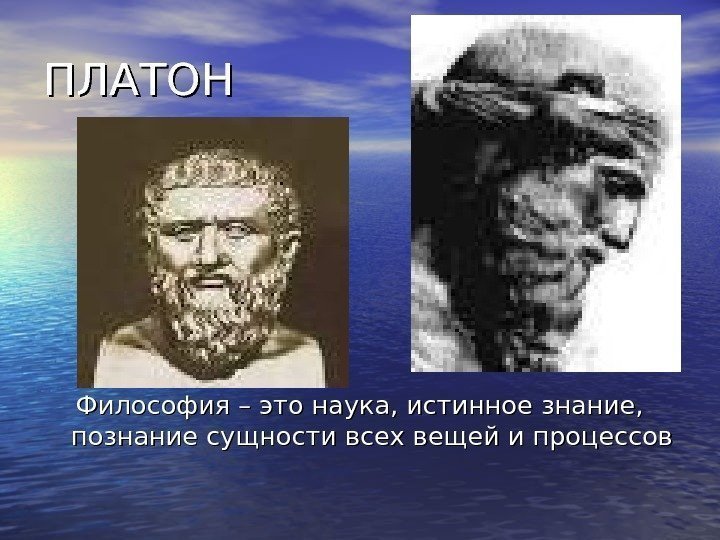 ПЛАТОН

Философия – это наука, истинное знание, познание сущности всех вещей и процессов